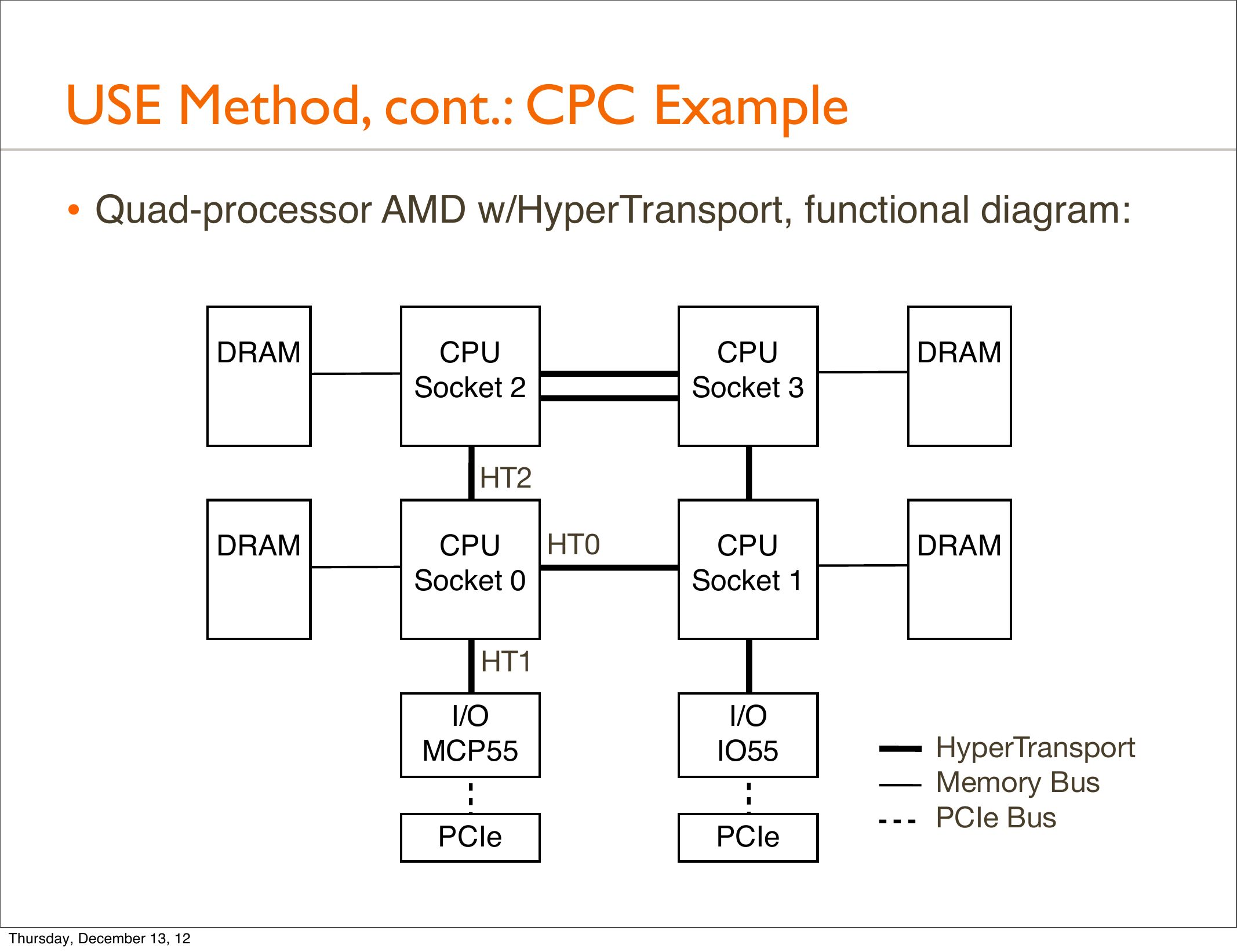 USE Method, cont.: CPC Example

• Quad-processor AMD w/HyperTransport, functional diagram:

DRAM

CPU Socket 2

CPU Socket 3

DRAM

HT2

DRAM

CPU Socket 0

HT0

CPU Socket 1

DRAM

HT1

I/O MCP55

I/O IO55

PCIe

PCIe

HyperTransport
Memory Bus
PCIe Bus

Thursday, December 13, 12